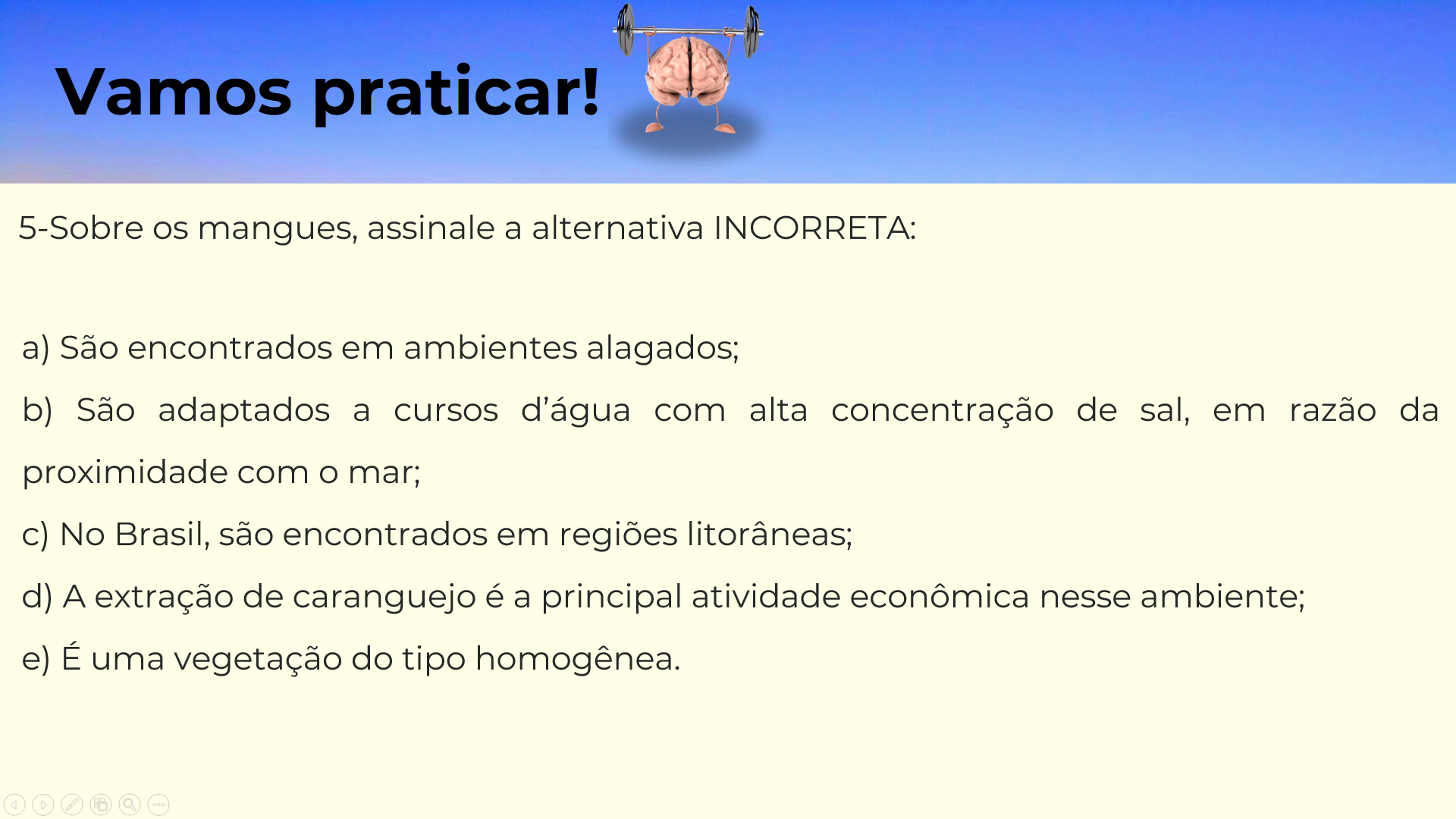 Vamos praticar!

5-Sobre os mangues, assinale a alternativa INCORRETA:

a) São encontrados em ambientes alagados;

b) São adaptados a cursos d’água com alta concentração de sal, em razão da proximidade com o mar;

c) No Brasil, são encontrados em regiões litorâneas;

d) A extração de caranguejo é a principal atividade econômica nesse ambiente;

e) É uma vegetação do tipo homogênea.